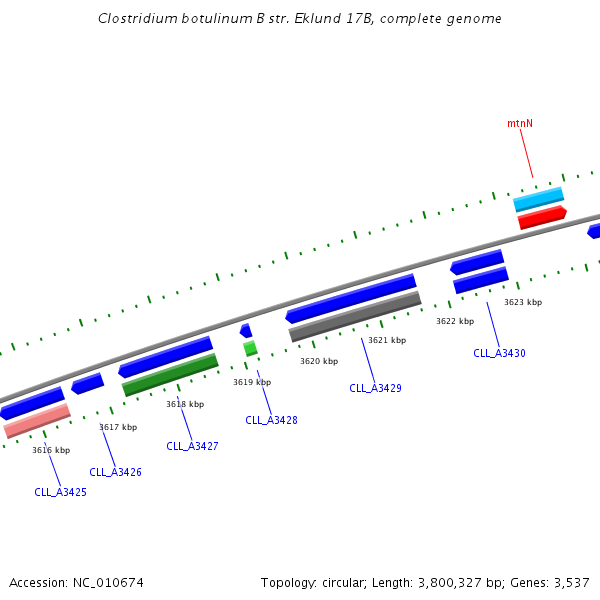 Clostridium botulinum B str. Eklund 17B, complete genome

mtnN

3623 kbp

3622 kbp

3621 kbp

3620 kbp

3619 kbp

3618 kbp

3617 kbp

3616 kbp

CLL_A3430

CLL_A3429

CLL_A3428

CLL_A3427

CLL_A3426

CLL_A3425

Accession: NC_010674

Topology: circular; Length: 3,800,327 bp; Genes: 3,537